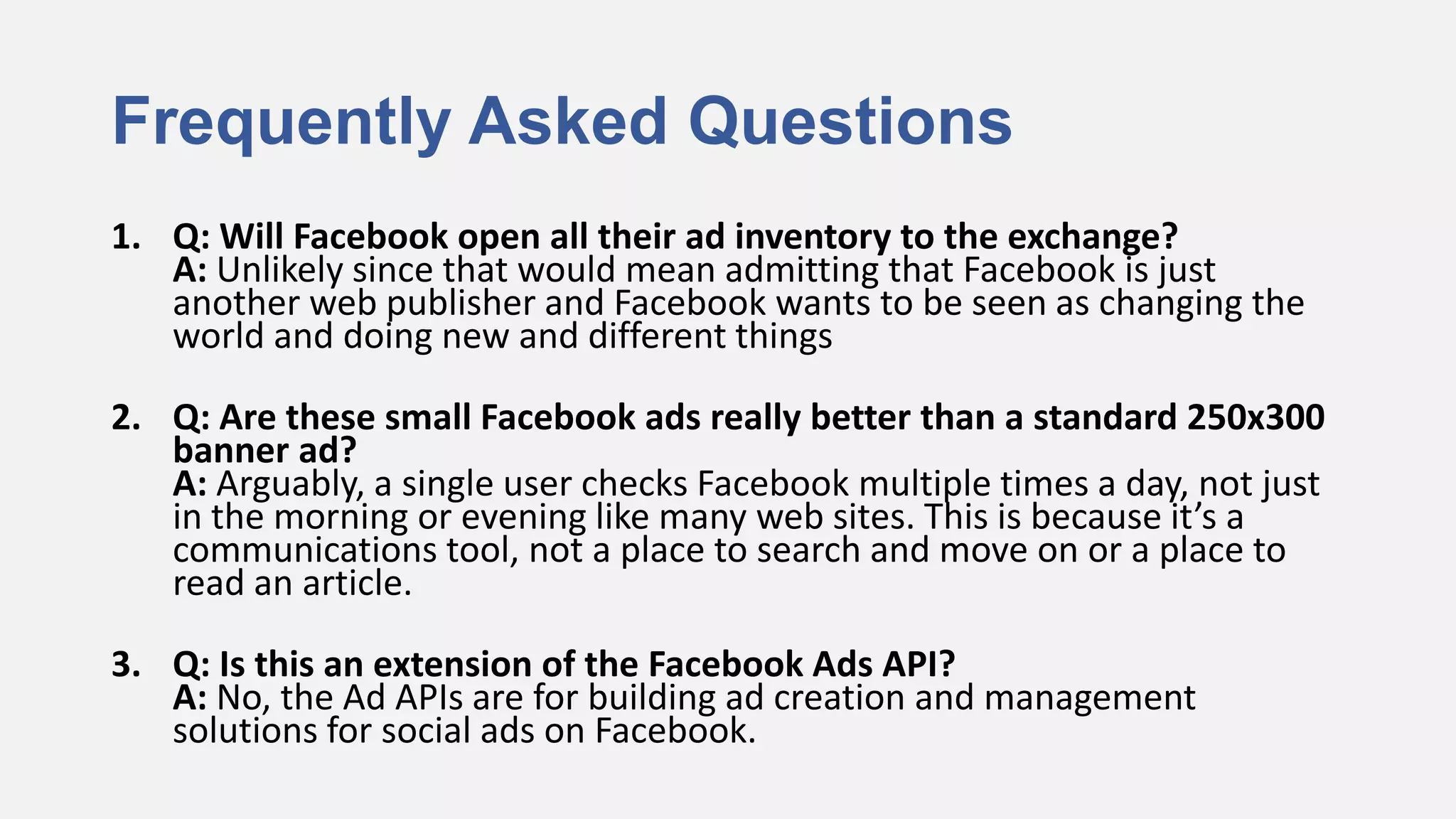 Frequently Asked Questions

1. Q: Will Facebook open all their ad inventory to the exchange?
A: Unlikely since that would mean admitting that Facebook is just another web publisher and Facebook wants to be seen as changing the world and doing new and different things

2. Q: Are these small Facebook ads really better than a standard 250x300 banner ad?
A: Arguably, a single user checks Facebook multiple times a day, not just in the morning or evening like many web sites. This is because it's a communications tool, not a place to search and move on or a place to read an article.

3. Q: Is this an extension of the Facebook Ads API?
A: No, the Ad APIs are for building ad creation and management solutions for social ads on Facebook.